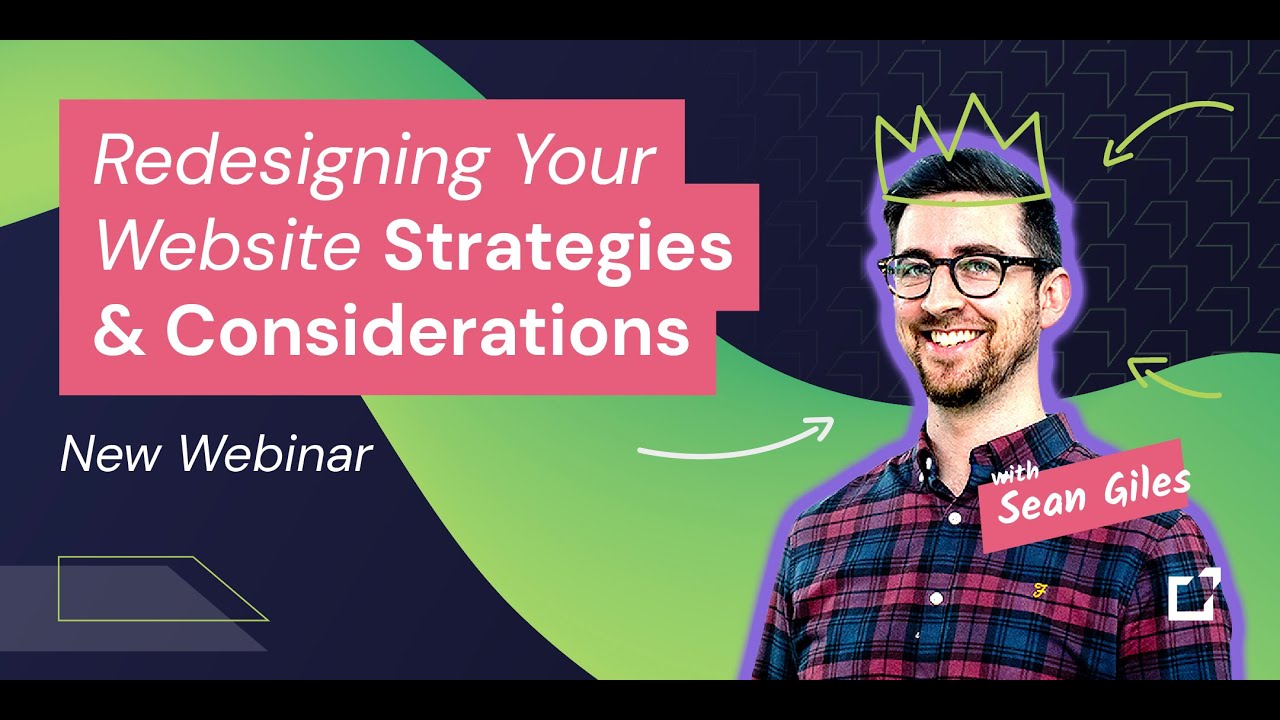 Redesigning Your Website Strategies & Considerations

New Webinar

with Sean Giles